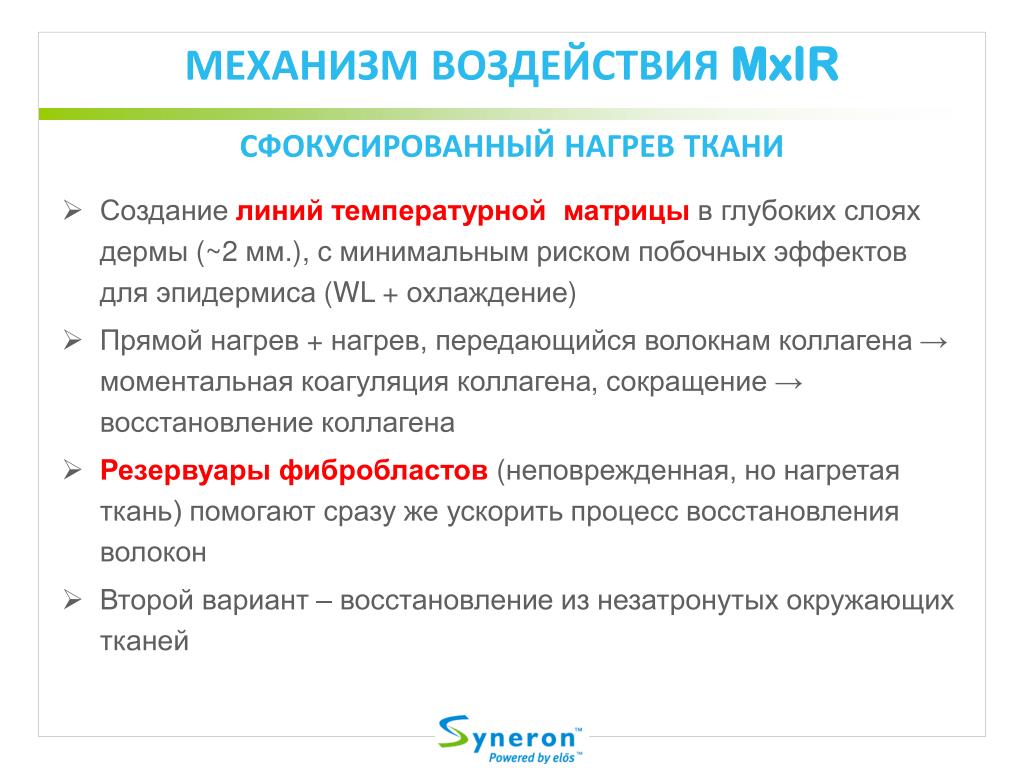 МЕХАНИЗМ ВОЗДЕЙСТВИЯ MxIR

СФОКУСИРОВАННЫЙ НАГРЕВ ТКАНИ

➢ Создание линий температурной матрицы в глубоких слоях дермы (~2 мм.), с минимальным риском побочных эффектов для эпидермиса (WL + охлаждение)

➢ Прямой нагрев + нагрев, передающийся волокнам коллагена → моментальная коагуляция коллагена, сокращение → восстановление коллагена

➢ Резервуары фибробластов (неповрежденная, но нагретая ткань) помогают сразу же ускорить процесс восстановления волокон

➢ Второй вариант – восстановление из незатронутых окружающих тканей

Syneron™
Powered by elōs™